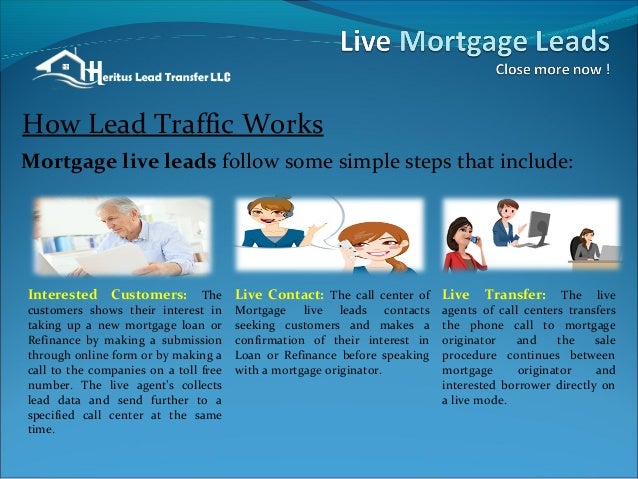 Heritus Lead Transfer LLC

Live Mortgage Leads
Close more now !

How Lead Traffic Works

Mortgage live leads follow some simple steps that include:

Interested Customers: The customers shows their interest in taking up a new mortgage loan or Refinance by making a submission through online form or by making a call to the companies on a toll free number. The live agent's collects lead data and send further to a specified call center at the same time.

Live Contact: The call center of Mortgage live leads contacts seeking customers and makes a confirmation of their interest in Loan or Refinance before speaking with a mortgage originator.

Live Transfer: The live agents of call centers transfers the phone call to mortgage originator and the sale procedure continues between mortgage originator and interested borrower directly on a live mode.